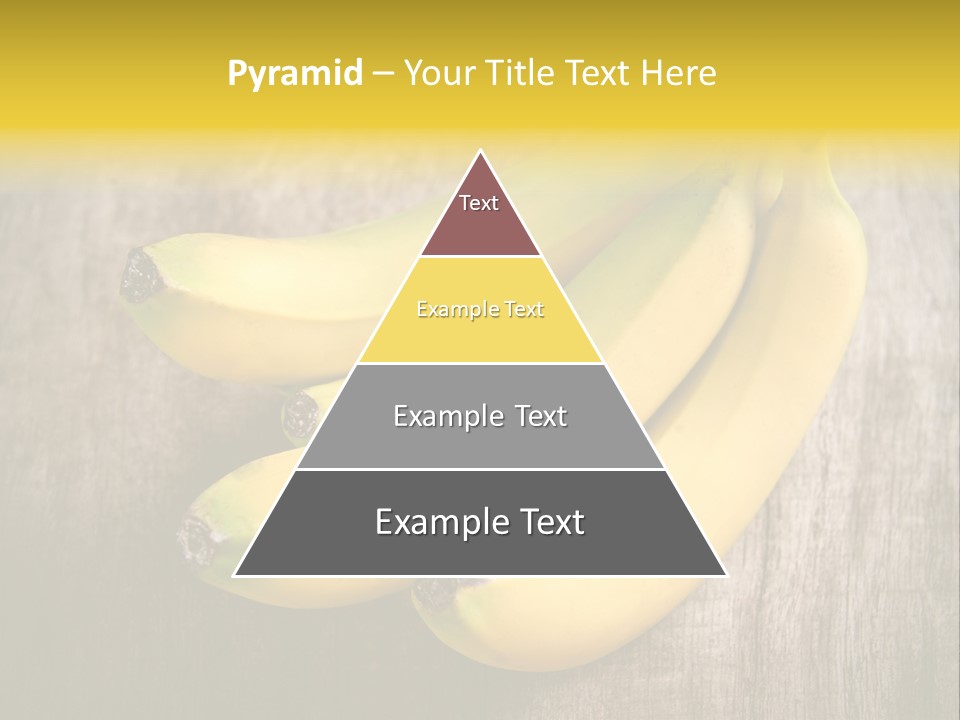 Pyramid – Your Title Text Here

Text

Example Text

Example Text

Example Text